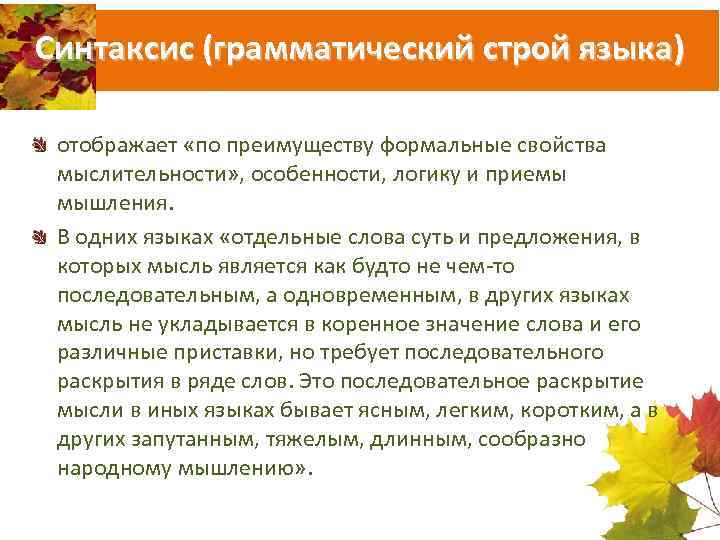 Синтаксис (грамматический строй языка)

отображает «по преимуществу формальные свойства мыслительности», особенности, логику и приемы мышления.

В одних языках «отдельные слова суть и предложения, в которых мысль является как будто не чем-то последовательным, а одновременным, в других языках мысль не укладывается в коренное значение слова и его различные приставки, но требует последовательного раскрытия в ряде слов. Это последовательное раскрытие мысли в иных языках бывает ясным, легким, коротким, а в других запутанным, тяжелым, длинным, сообразно народному мышлению».